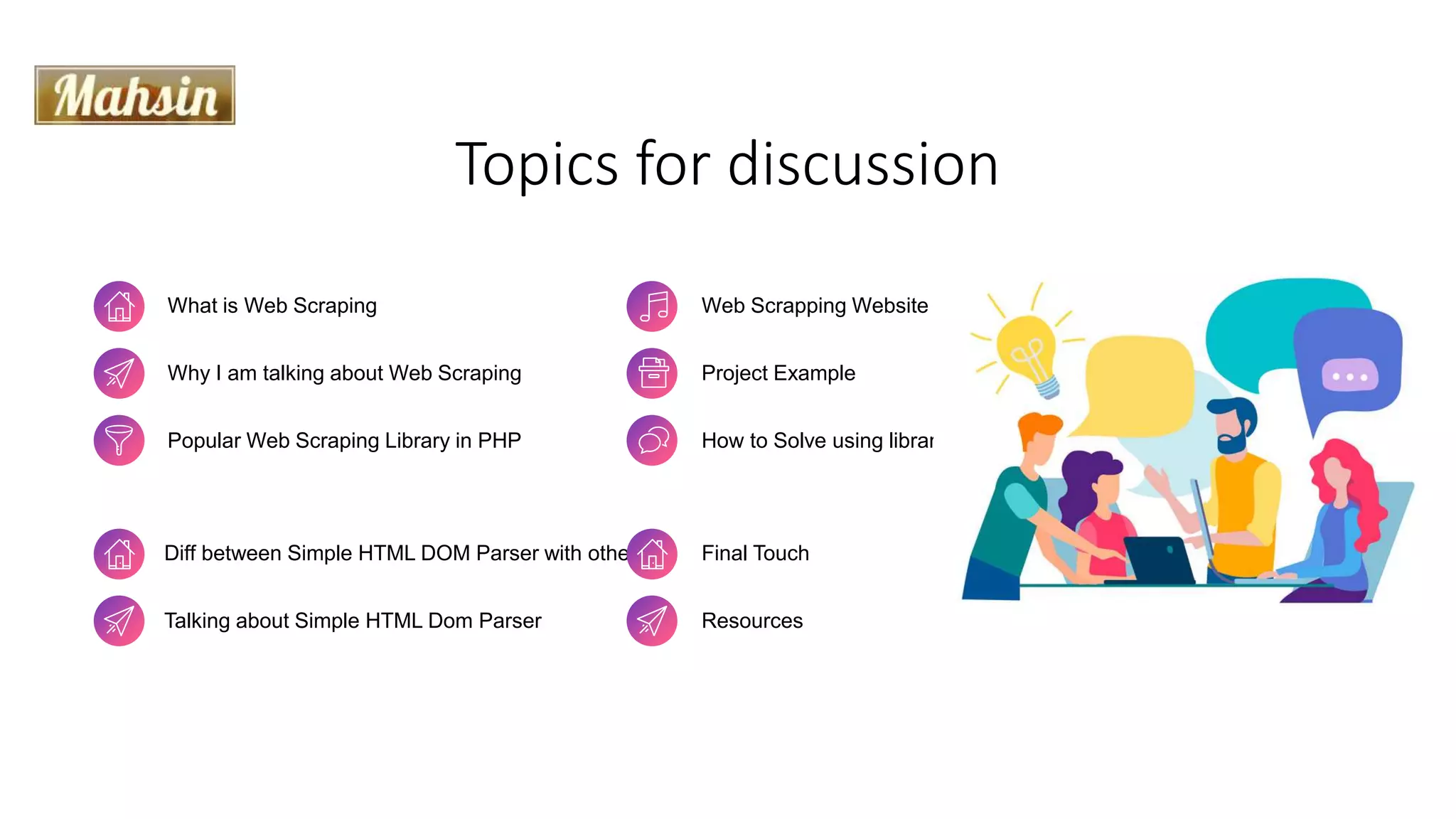 Mahsin

Topics for discussion

What is Web Scraping

Why I am talking about Web Scraping

Popular Web Scraping Library in PHP

Diff between Simple HTML DOM Parser with othe

Talking about Simple HTML Dom Parser

Web Scrapping Website

Project Example

How to Solve using librar

Final Touch

Resources